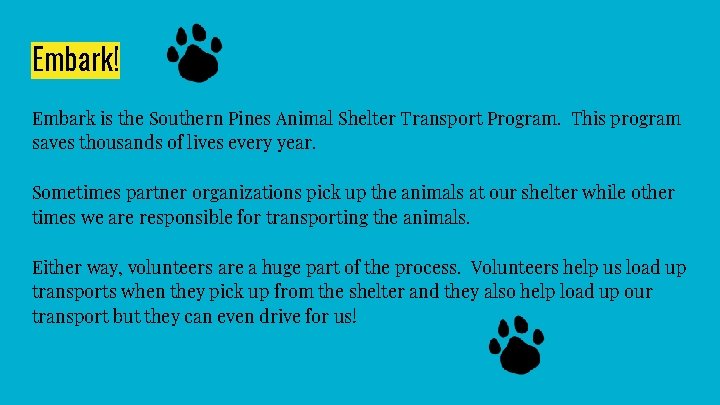 Embark!

Embark is the Southern Pines Animal Shelter Transport Program. This program saves thousands of lives every year.

Sometimes partner organizations pick up the animals at our shelter while other times we are responsible for transporting the animals.

Either way, volunteers are a huge part of the process. Volunteers help us load up transports when they pick up from the shelter and they also help load up our transport but they can even drive for us!